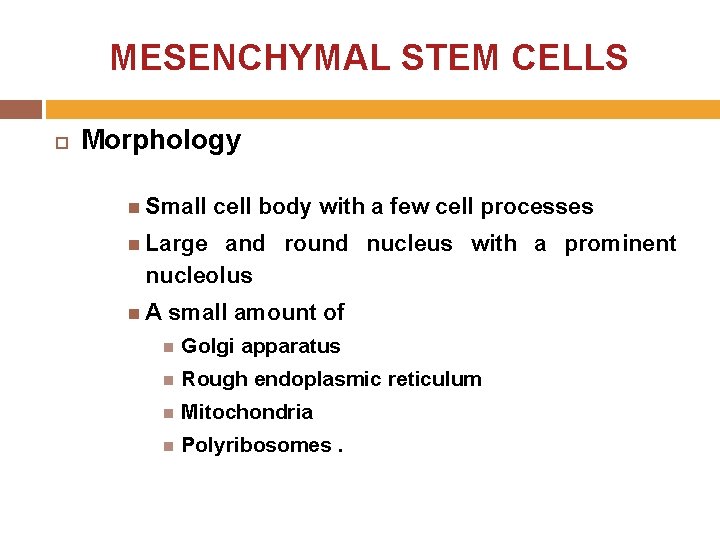 MESENCHYMAL STEM CELLS

Morphology

Small cell body with a few cell processes

Large and round nucleus with a prominent nucleolus

A small amount of

Golgi apparatus

Rough endoplasmic reticulum

Mitochondria

Polyribosomes .